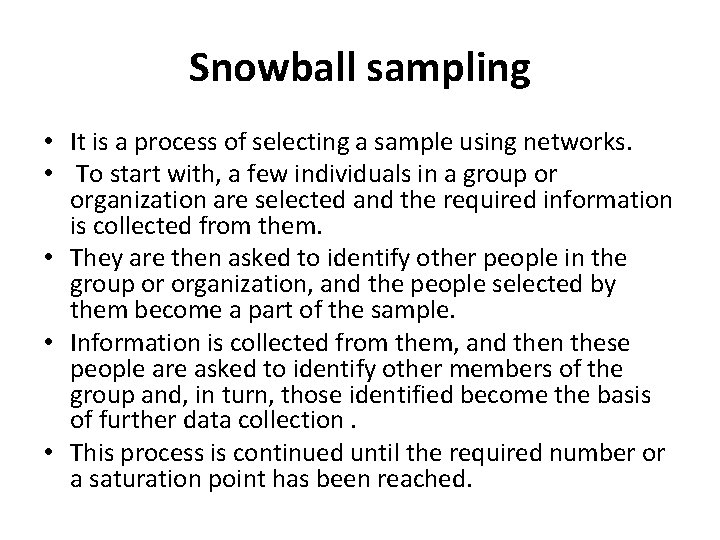 Snowball sampling

• It is a process of selecting a sample using networks.
• To start with, a few individuals in a group or organization are selected and the required information is collected from them.
• They are then asked to identify other people in the group or organization, and the people selected by them become a part of the sample.
• Information is collected from them, and then these people are asked to identify other members of the group and, in turn, those identified become the basis of further data collection .
• This process is continued until the required number or a saturation point has been reached.